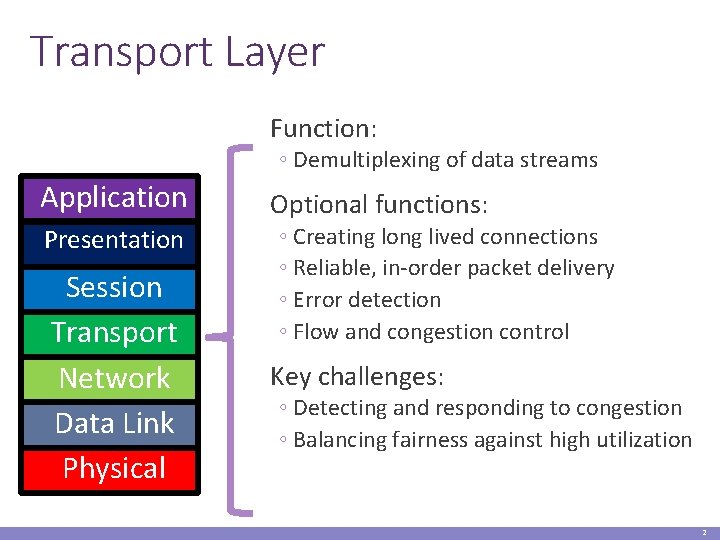 Transport Layer

Application
Presentation
Session
Transport
Network
Data Link
Physical

Function:
◦ Demultiplexing of data streams

Optional functions:
◦ Creating long lived connections
◦ Reliable, in-order packet delivery
◦ Error detection
◦ Flow and congestion control

Key challenges:
◦ Detecting and responding to congestion
◦ Balancing fairness against high utilization

2